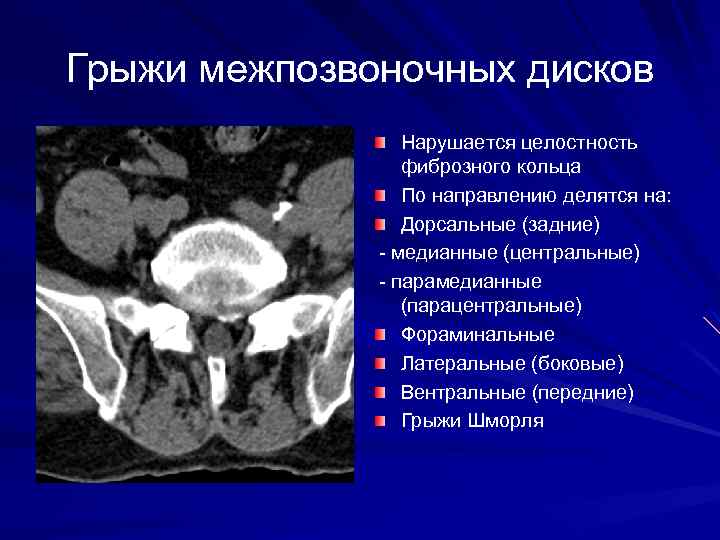 Грыжи межпозвоночных дисков

Нарушается целостность фиброзного кольца

По направлению делятся на:

Дорсальные (задние)

- медианные (центральные)

- парамедианные (парацентральные)

Фораминальные

Латеральные (боковые)

Вентральные (передние)

Грыжи Шморля